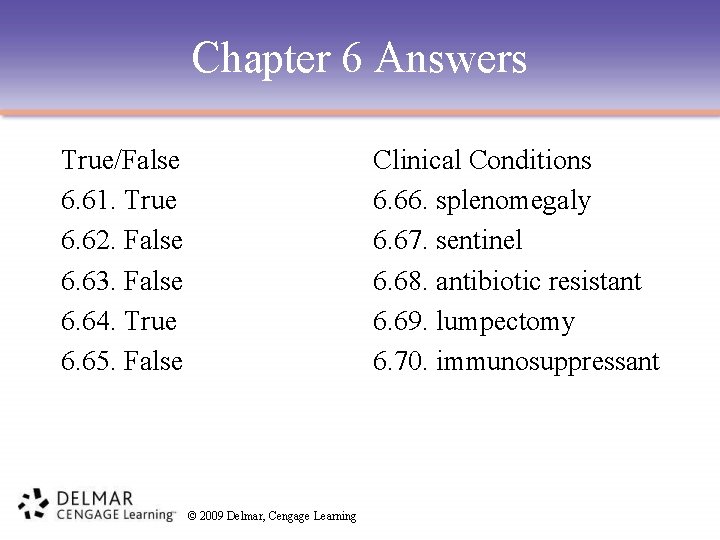 Chapter 6 Answers

True/False
6.61. True
6.62. False
6.63. False
6.64. True
6.65. False

Clinical Conditions
6.66. splenomegaly
6.67. sentinel
6.68. antibiotic resistant
6.69. lumpectomy
6.70. immunosuppressant

DELMAR
CENGAGE Learning™
© 2009 Delmar, Cengage Learning